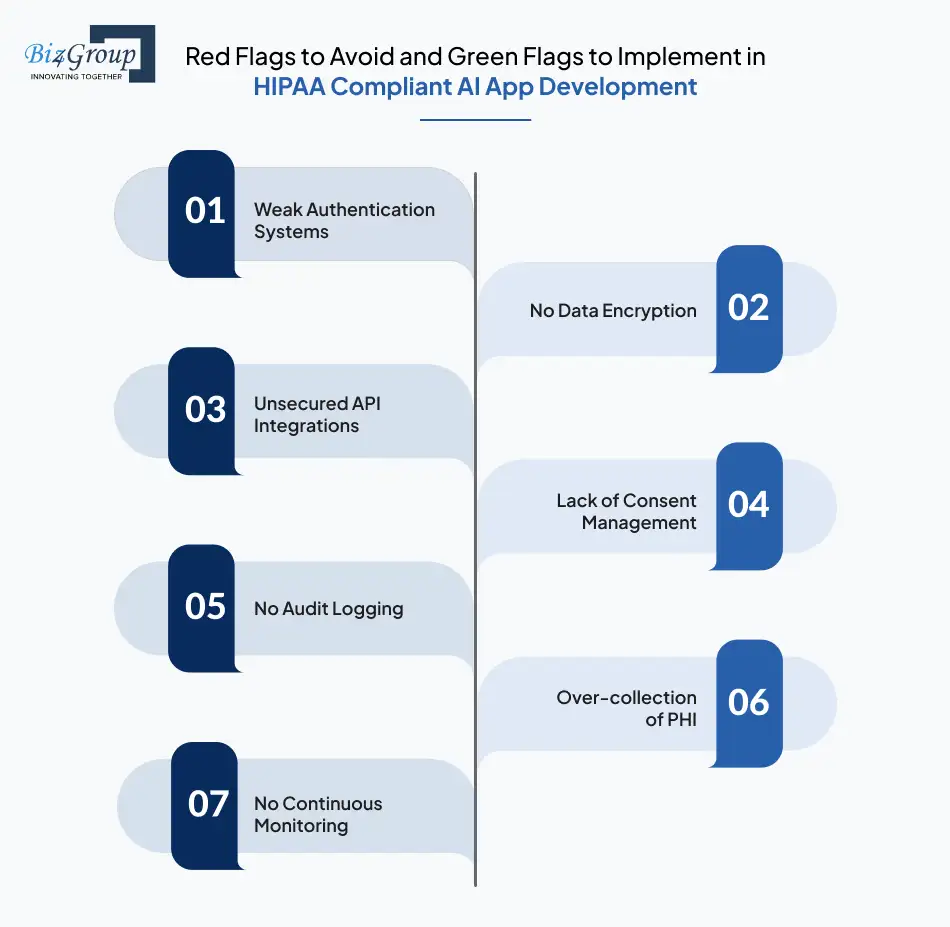 Biz4Group
INNOVATING TOGETHER

Red Flags to Avoid and Green Flags to Implement in HIPAA Compliant AI App Development

01 Weak Authentication Systems

No Data Encryption 02

03 Unsecured API Integrations

Lack of Consent Management 04

05 No Audit Logging

Over-collection of PHI 06

07 No Continuous Monitoring